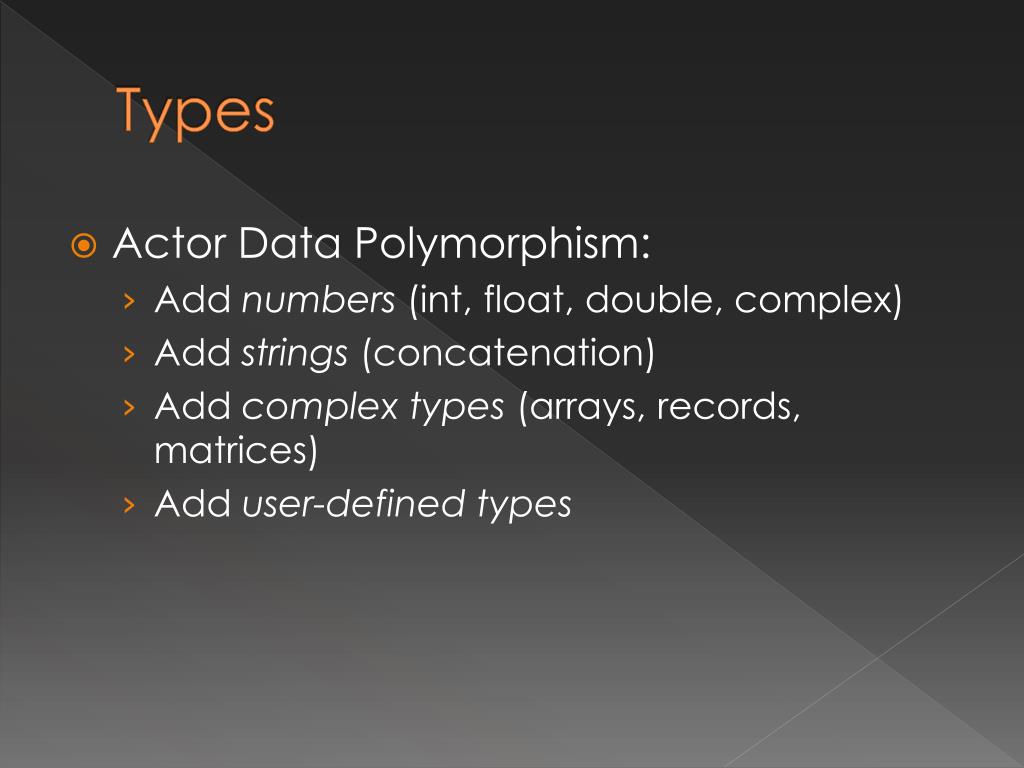 Types

Actor Data Polymorphism:

› Add numbers (int, float, double, complex)

› Add strings (concatenation)

› Add complex types (arrays, records, matrices)

› Add user-defined types